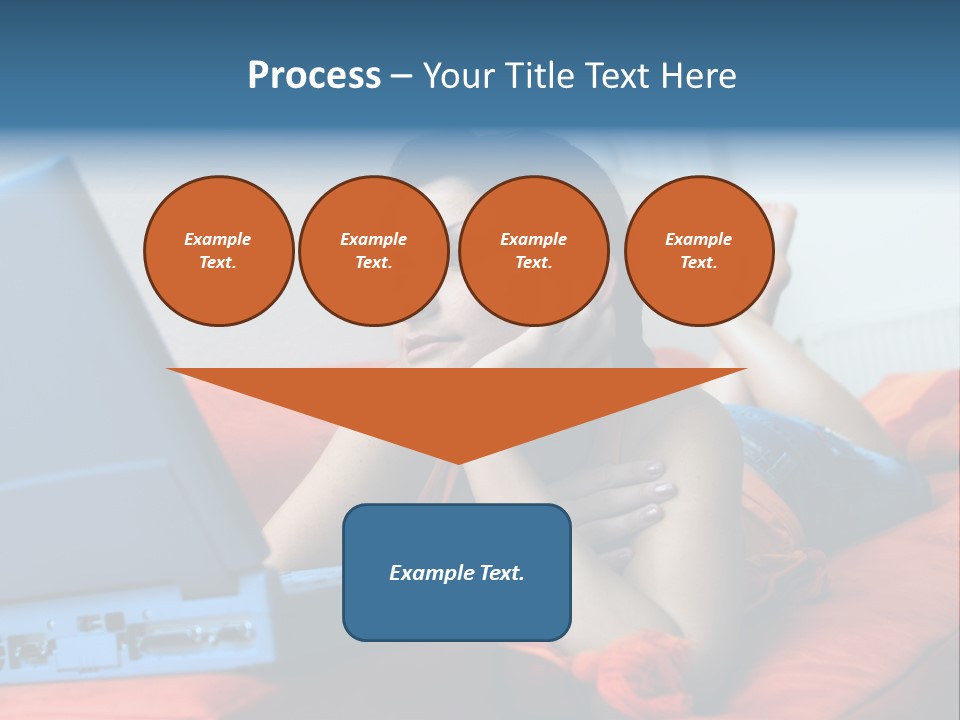 Process – Your Title Text Here

Example Text.

Example Text.

Example Text.

Example Text.

Example Text.